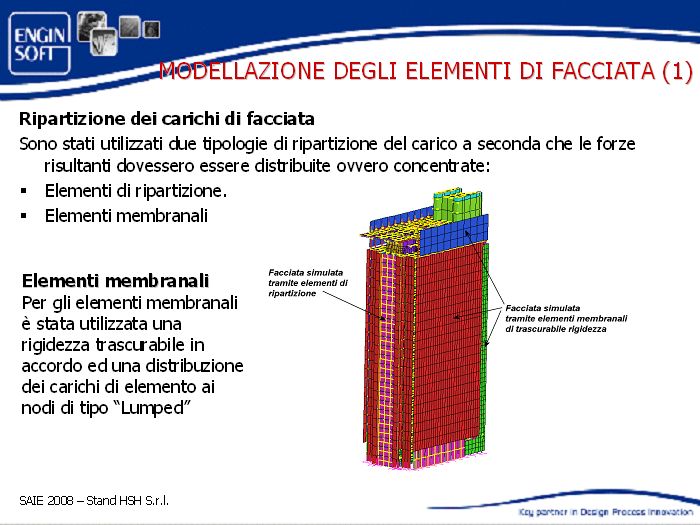 ENGIN SOFT

MODELLAZIONE DEGLI ELEMENTI DI FACCIATA (1)

Ripartizione dei carichi di facciata

Sono stati utilizzati due tipologie di ripartizione del carico a seconda che le forze risultanti dovessero essere distribuite ovvero concentrate:

▪ Elementi di ripartizione.
▪ Elementi membranali

Elementi membranali
Per gli elementi membranali è stata utilizzata una rigidezza trascurabile in accordo ed una distribuzione dei carichi di elemento ai nodi di tipo “Lumped”

Facciata simulata tramite elementi di ripartizione

Facciata simulata tramite elementi membranali di trascurabile rigidezza

SAIE 2008 – Stand HSH S.r.l.

Key partner in Design Process Innovation